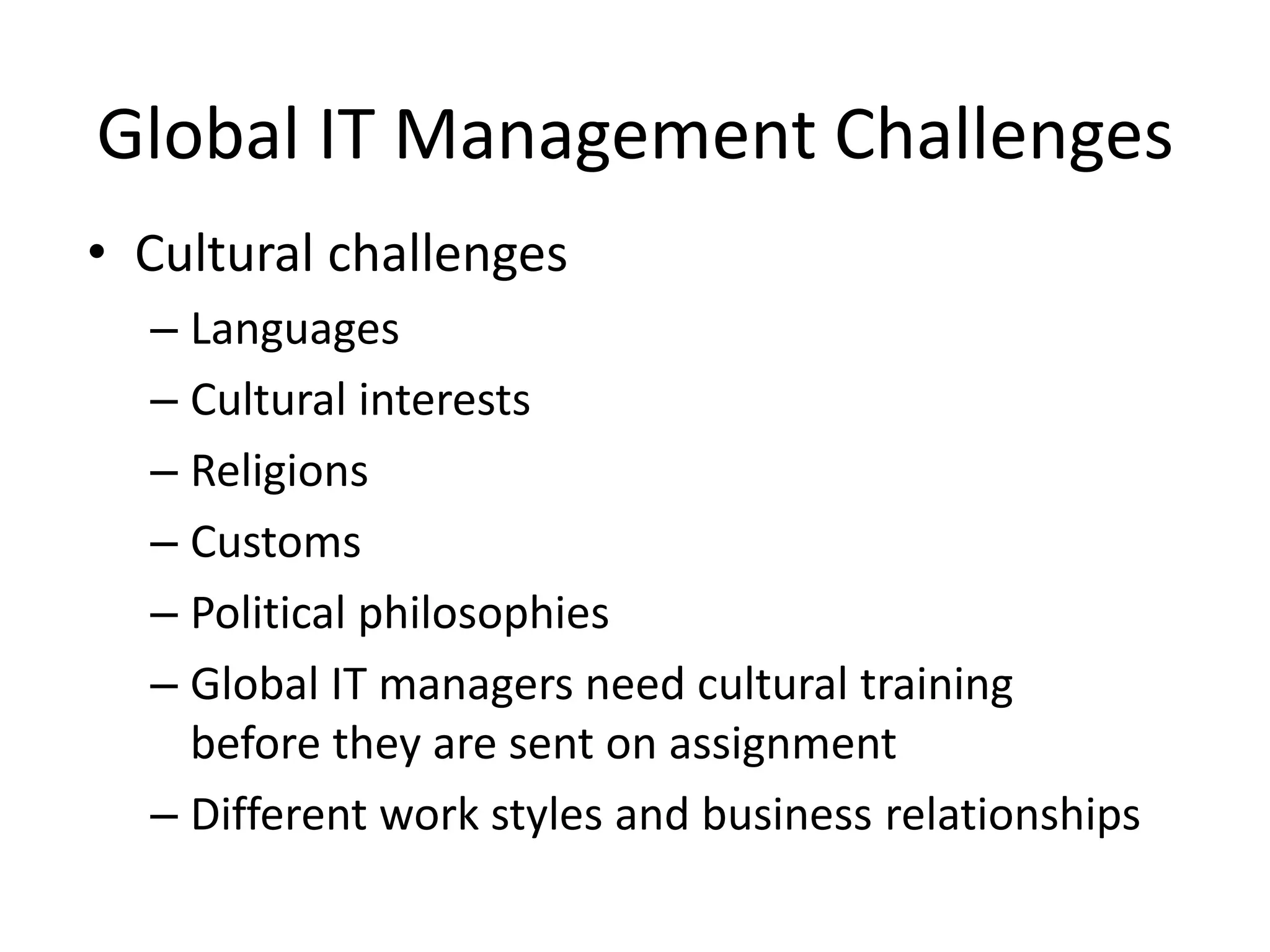 Global IT Management Challenges

• Cultural challenges
– Languages
– Cultural interests
– Religions
– Customs
– Political philosophies
– Global IT managers need cultural training before they are sent on assignment
– Different work styles and business relationships